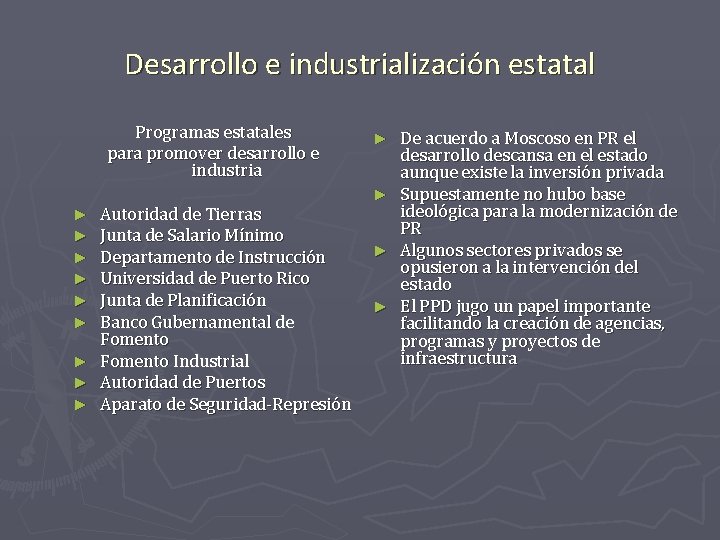 Desarrollo e industrialización estatal

Programas estatales para promover desarrollo e industria

► Autoridad de Tierras
► Junta de Salario Mínimo
► Departamento de Instrucción
► Universidad de Puerto Rico
► Junta de Planificación
► Banco Gubernamental de Fomento
► Fomento Industrial
► Autoridad de Puertos
► Aparato de Seguridad-Represión

► De acuerdo a Moscoso en PR el desarrollo descansa en el estado aunque existe la inversión privada
► Supuestamente no hubo base ideológica para la modernización de PR
► Algunos sectores privados se opusieron a la intervención del estado
► El PPD jugo un papel importante facilitando la creación de agencias, programas y proyectos de infraestructura